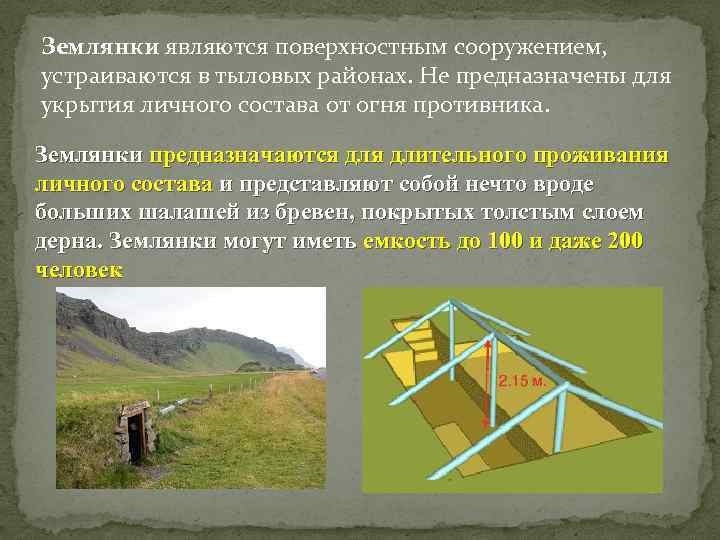 Землянки являются поверхностным сооружением, устраиваются в тыловых районах. Не предназначены для укрытия личного состава от огня противника.

Землянки предназначаются для длительного проживания личного состава и представляют собой нечто вроде больших шалашей из бревен, покрытых толстым слоем дерна. Землянки могут иметь емкость до 100 и даже 200 человек

2.15 м.